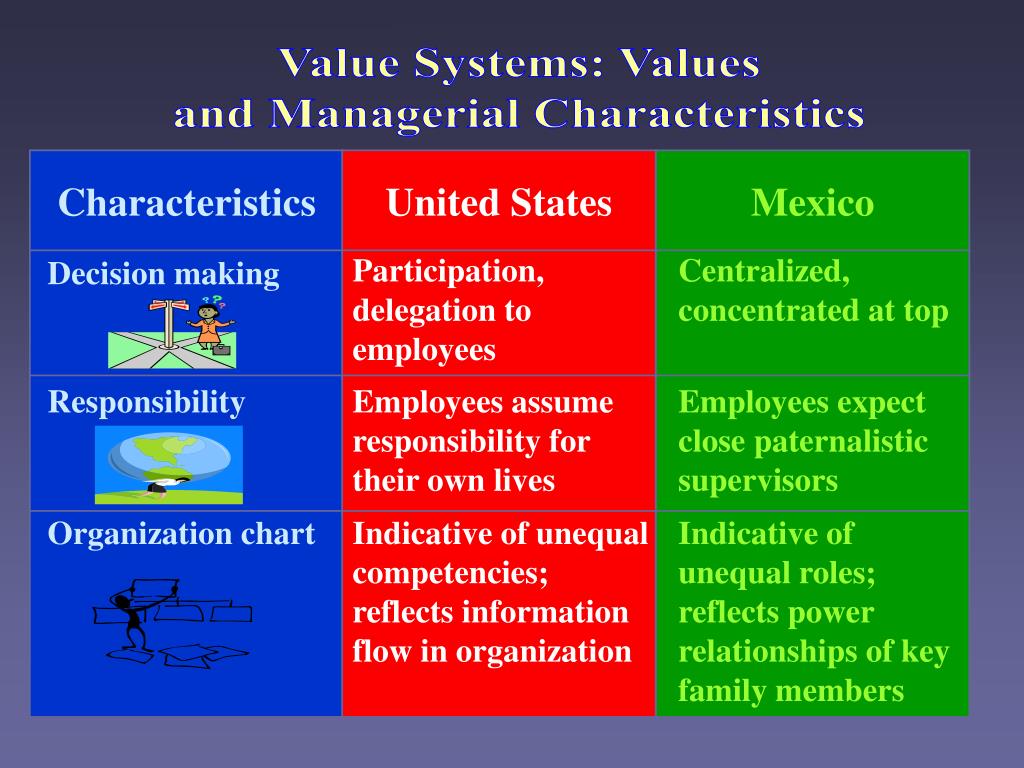 Value Systems: Values and Managerial Characteristics

| Characteristics | United States | Mexico |
|---|---|---|
| Decision making | Participation, delegation to employees | Centralized, concentrated at top |
| Responsibility | Employees assume responsibility for their own lives | Employees expect close paternalistic supervisors |
| Organization chart | Indicative of unequal competencies; reflects information flow in organization | Indicative of unequal roles; reflects power relationships of key family members |